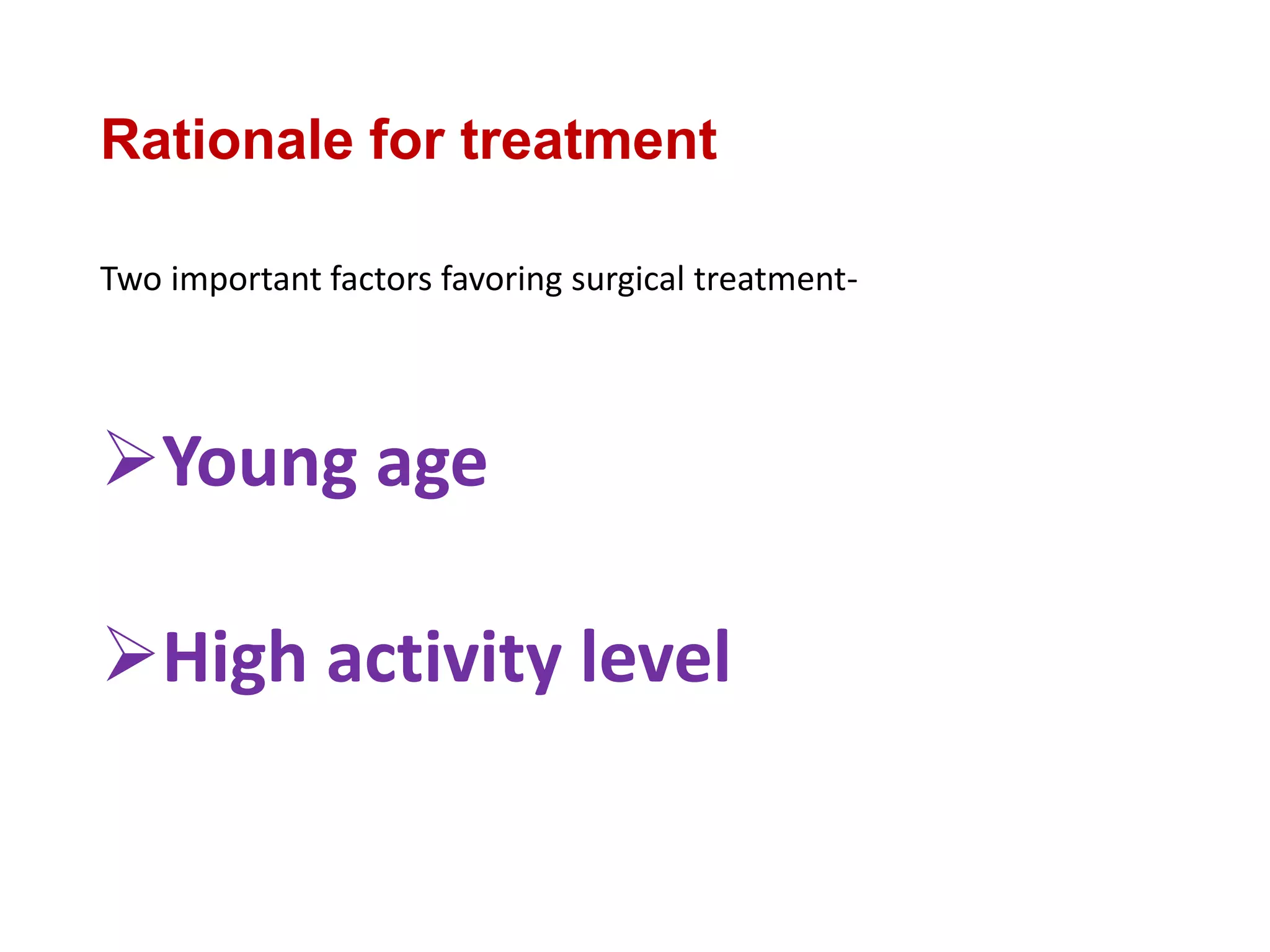 Rationale for treatment

Two important factors favoring surgical treatment-

➢Young age

➢High activity level